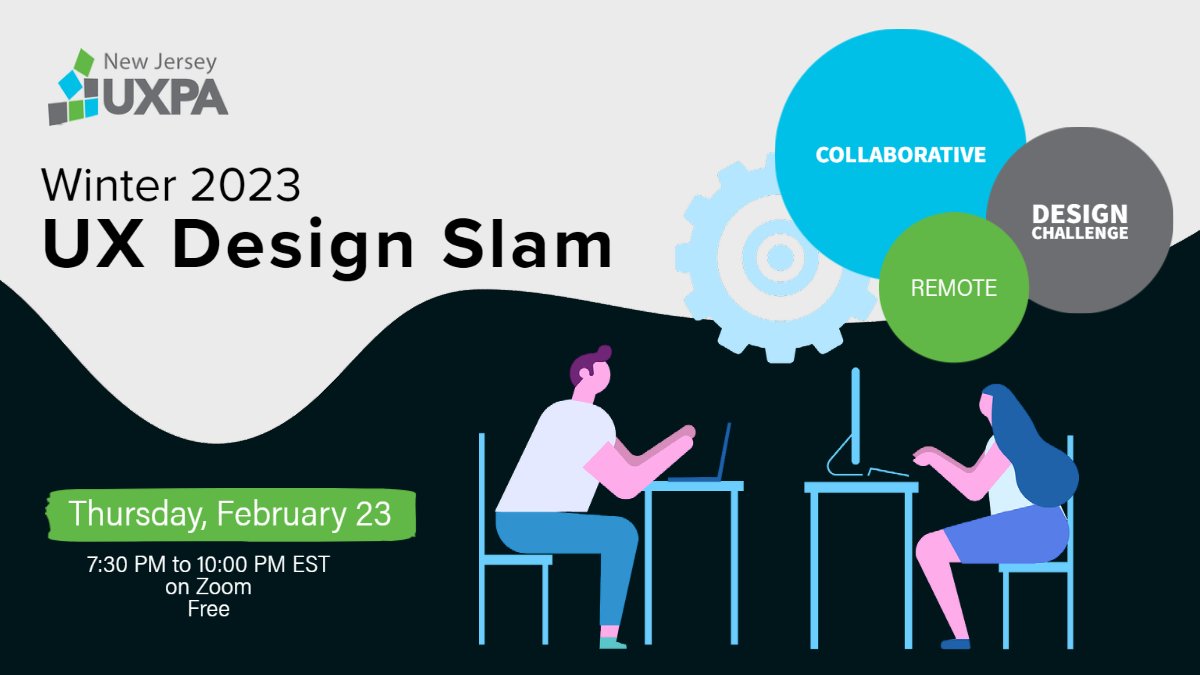 New Jersey
UXPA

Winter 2023
UX Design Slam

COLLABORATIVE

DESIGN
CHALLENGE

REMOTE

Thursday, February 23

7:30 PM to 10:00 PM EST
on Zoom
Free